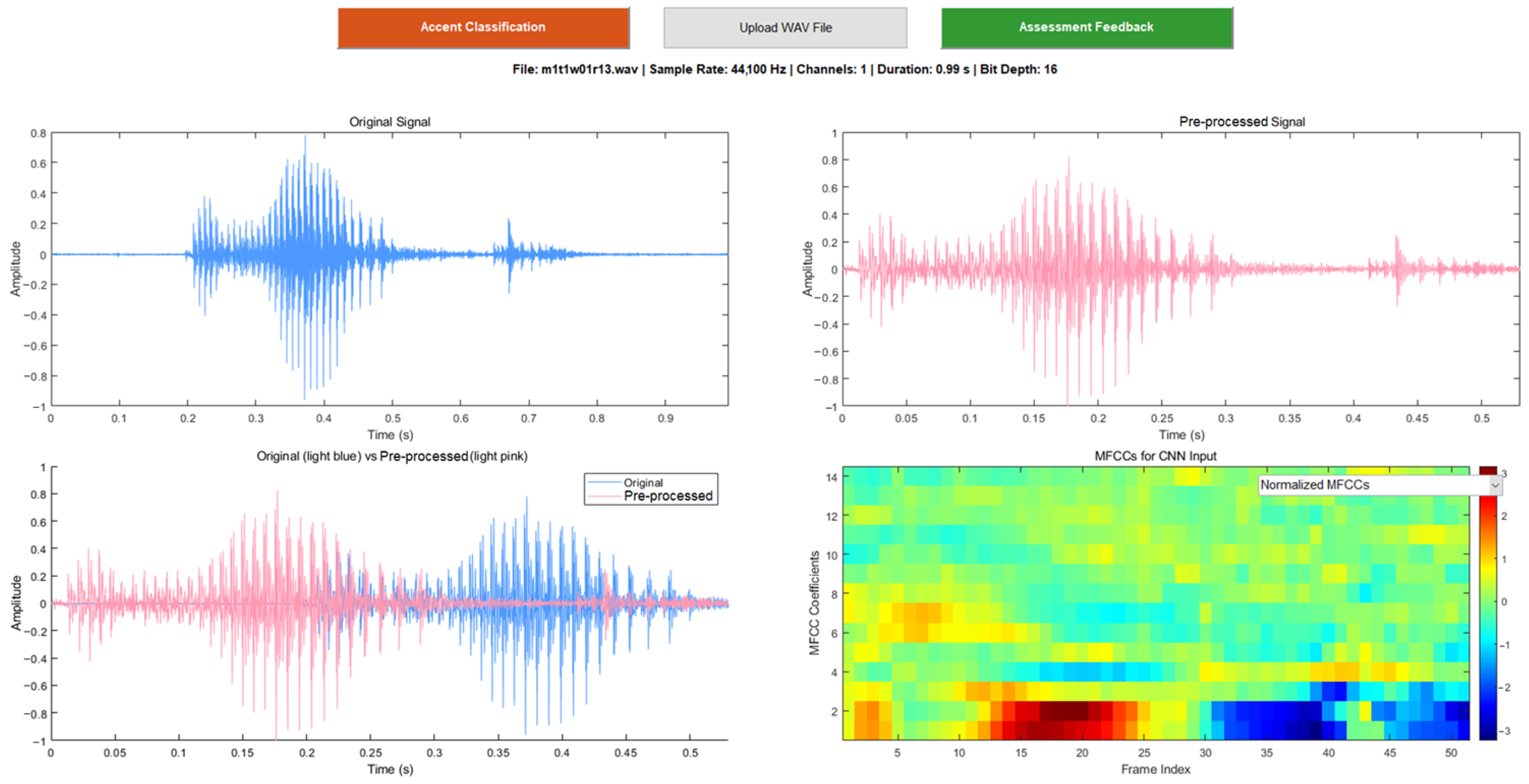 Accent Classification

Upload WAV File

Assessment Feedback

File: m1t1w01r13.wav | Sample Rate: 44,100 Hz | Channels: 1 | Duration: 0.99 s | Bit Depth: 16

Original Signal

Amplitude

0.8
0.6
0.4
0.2
0
−0.2
−0.4
−0.6
−0.8
−1

0 0.1 0.2 0.3 0.4 0.5 0.6 0.7 0.8 0.9

Time (s)

Pre-processed Signal

Amplitude

1
0.8
0.6
0.4
0.2
0
−0.2
−0.4
−0.6
−0.8
−1

0 0.05 0.1 0.15 0.2 0.25 0.3 0.35 0.4 0.45 0.5

Time (s)

Original (light blue) vs Pre-processed (light pink)

Original
Pre-processed

Amplitude

1
0.8
0.6
0.4
0.2
0
−0.2
−0.4
−0.6
−0.8
−1

0 0.05 0.1 0.15 0.2 0.25 0.3 0.35 0.4 0.45 0.5

Time (s)

MFCCs for CNN Input

Normalized MFCCs

MFCC Coefficients

14
12
10
8
6
4
2

5 10 15 20 25 30 35 40 45 50

Frame Index

3
2
1
0
−1
−2
−3